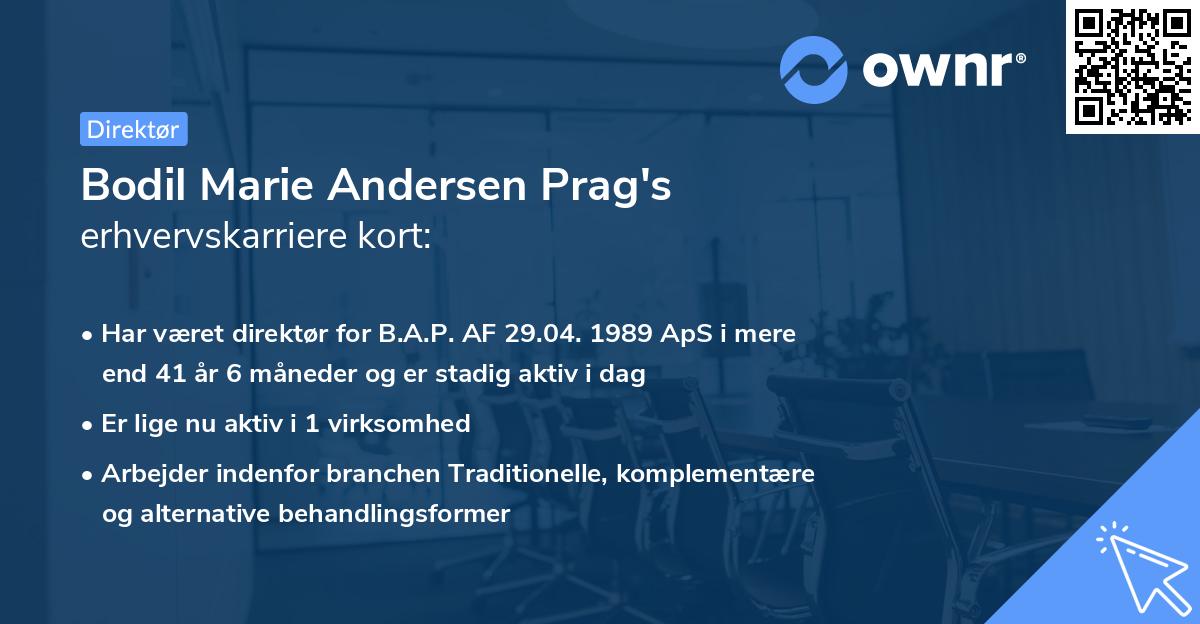 ownr®

Direktør

Bodil Marie Andersen Prag's erhvervskarriere kort:

• Har været direktør for B.A.P. AF 29.04. 1989 ApS i mere end 41 år 6 måneder og er stadig aktiv i dag

• Er lige nu aktiv i 1 virksomhed

• Arbejder indenfor branchen Traditionelle, komplementære og alternative behandlingsformer